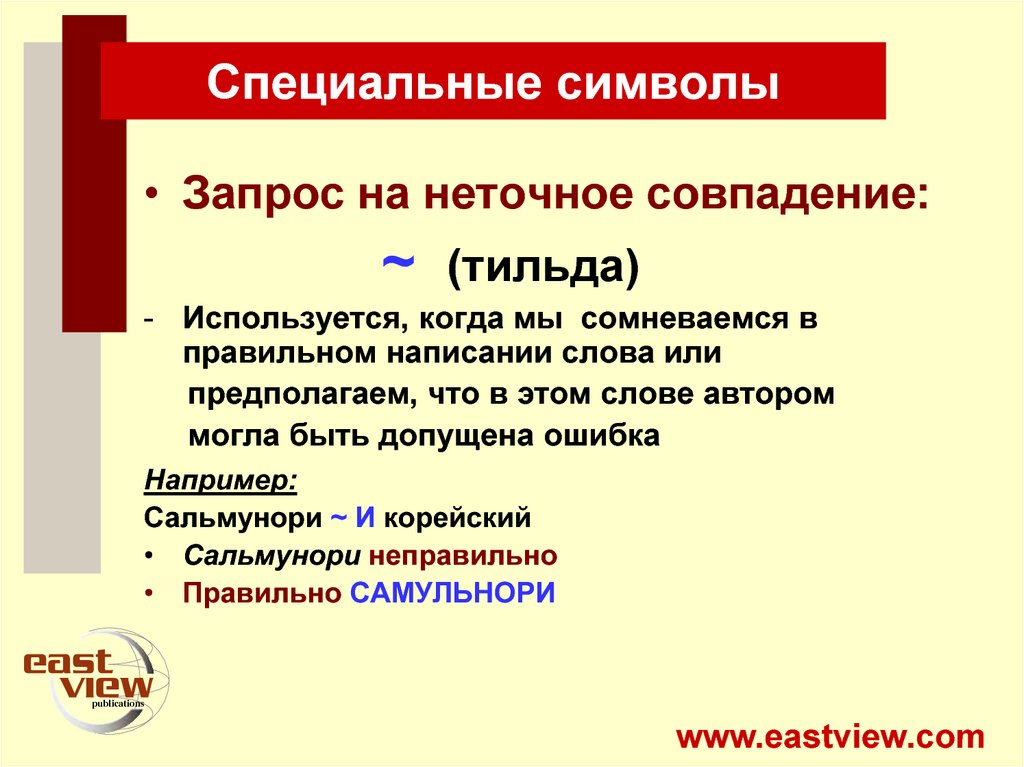 Специальные символы

• Запрос на неточное совпадение:

~ (тильда)

- Используется, когда мы сомневаемся в правильном написании слова или предполагаем, что в этом слове автором могла быть допущена ошибка

Например:

Сальмунори ~ И корейский

• Сальмунори неправильно

• Правильно САМУЛЬНОРИ

east view publications

www.eastview.com